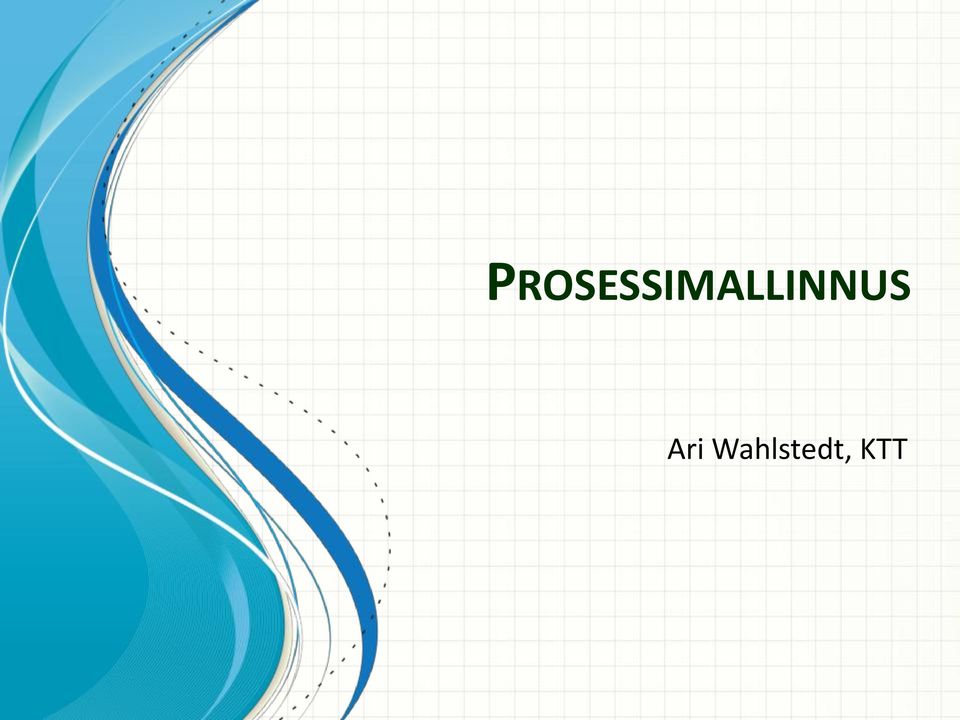 PROSESSIMALLINNUS

Ari Wahlstedt, KTT